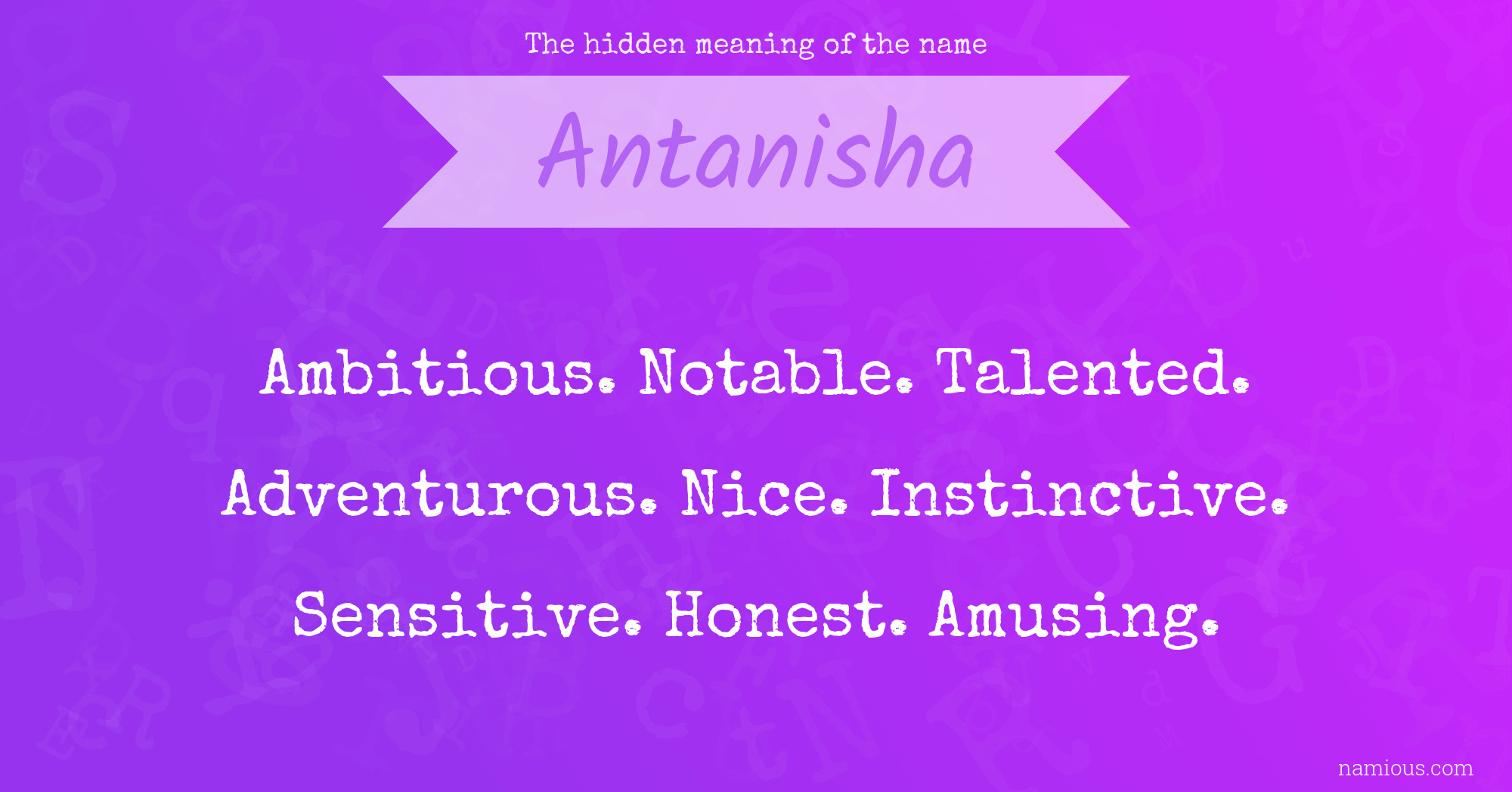 The hidden meaning of the name

Antanisha

Ambitious. Notable. Talented.

Adventurous. Nice. Instinctive.

Sensitive. Honest. Amusing.

namious.com